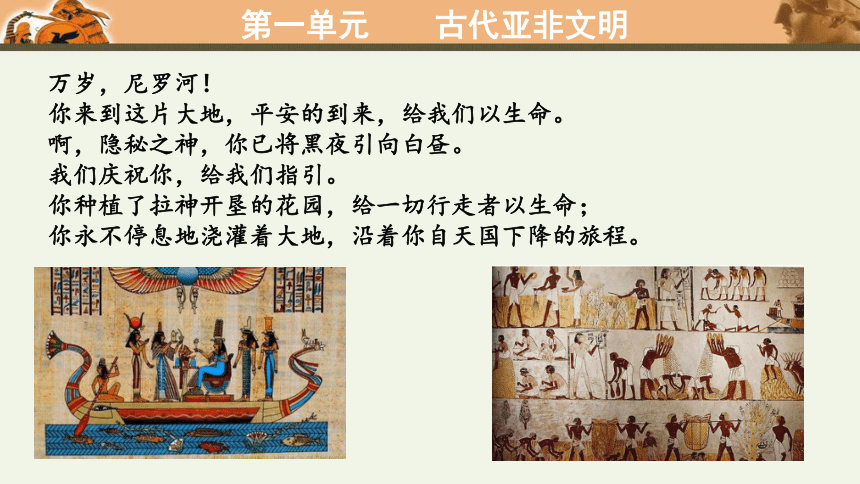 第一单元　　古代亚非文明

万岁，尼罗河！
你来到这片大地，平安的到来，给我们以生命。
啊，隐秘之神，你已将黑夜引向白昼。
我们庆祝你，给我们指引。
你种植了拉神开垦的花园，给一切行走者以生命；
你永不停息地浇灌着大地，沿着你自天国下降的旅程。